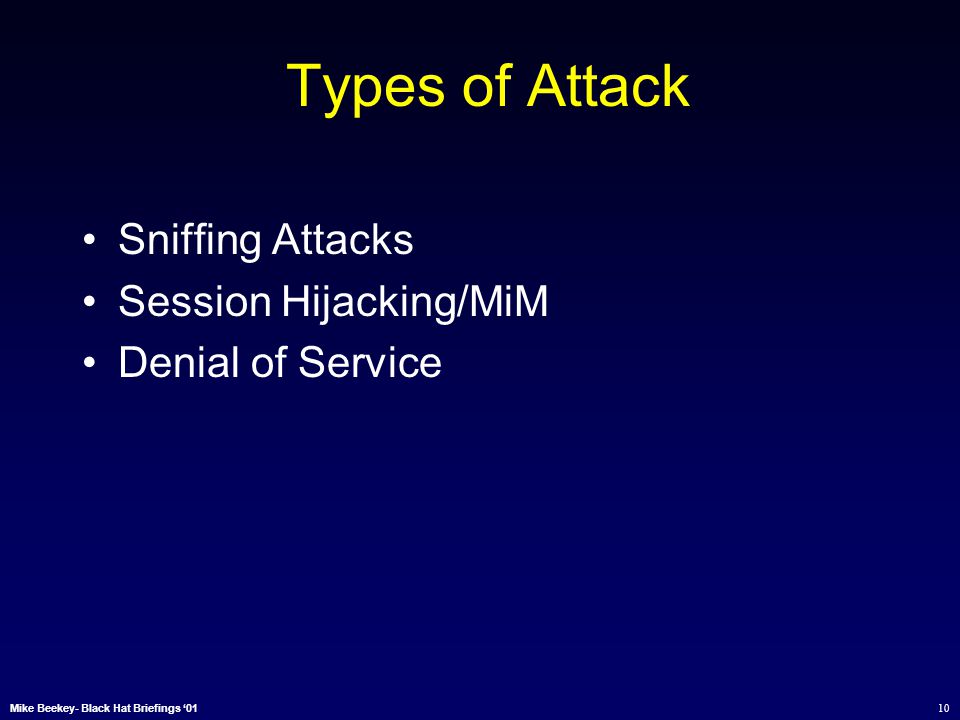 Types of Attack

• Sniffing Attacks
• Session Hijacking/MiM
• Denial of Service

Mike Beekey- Black Hat Briefings '01

10